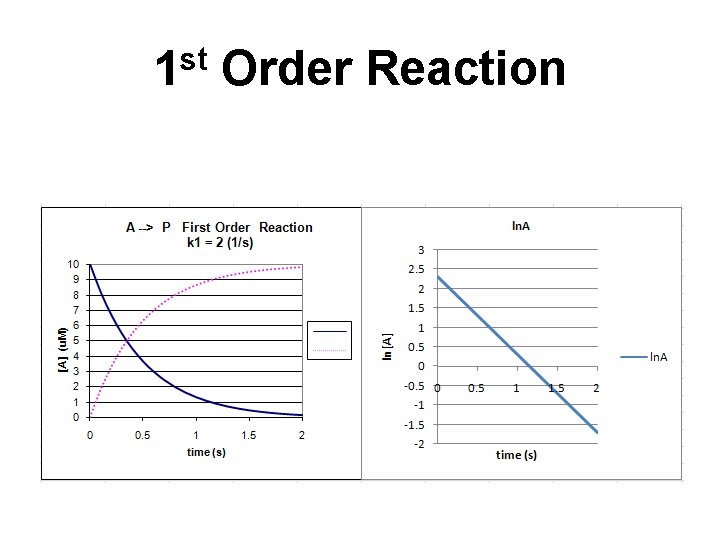 1$^{st}$ Order Reaction

A --> P First Order Reaction
k1 = 2 (1/s)

10
9
8
7
6
5
4
3
2
1
0

[A] (uM)

0 0.5 1 1.5 2

time (s)

lnA

3
2.5
2
1.5
1
0.5
0
-0.5
-1
-1.5
-2

ln [A]

0 0.5 1 1.5 2

time (s)

lnA